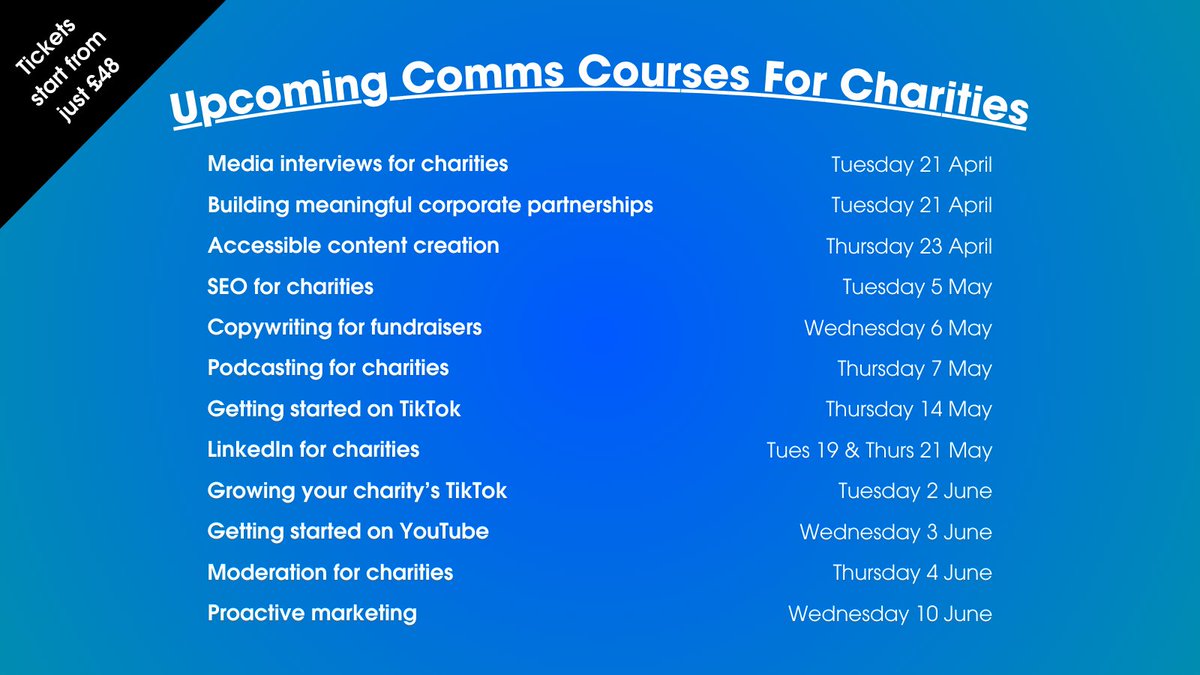 Tickets start from just £48

Upcoming Comms Courses For Charities

| | |
|---|---|
| Media interviews for charities | Tuesday 21 April |
| Building meaningful corporate partnerships | Tuesday 21 April |
| Accessible content creation | Thursday 23 April |
| SEO for charities | Tuesday 5 May |
| Copywriting for fundraisers | Wednesday 6 May |
| Podcasting for charities | Thursday 7 May |
| Getting started on TikTok | Thursday 14 May |
| LinkedIn for charities | Tues 19 & Thurs 21 May |
| Growing your charity's TikTok | Tuesday 2 June |
| Getting started on YouTube | Wednesday 3 June |
| Moderation for charities | Thursday 4 June |
| Proactive marketing | Wednesday 10 June |